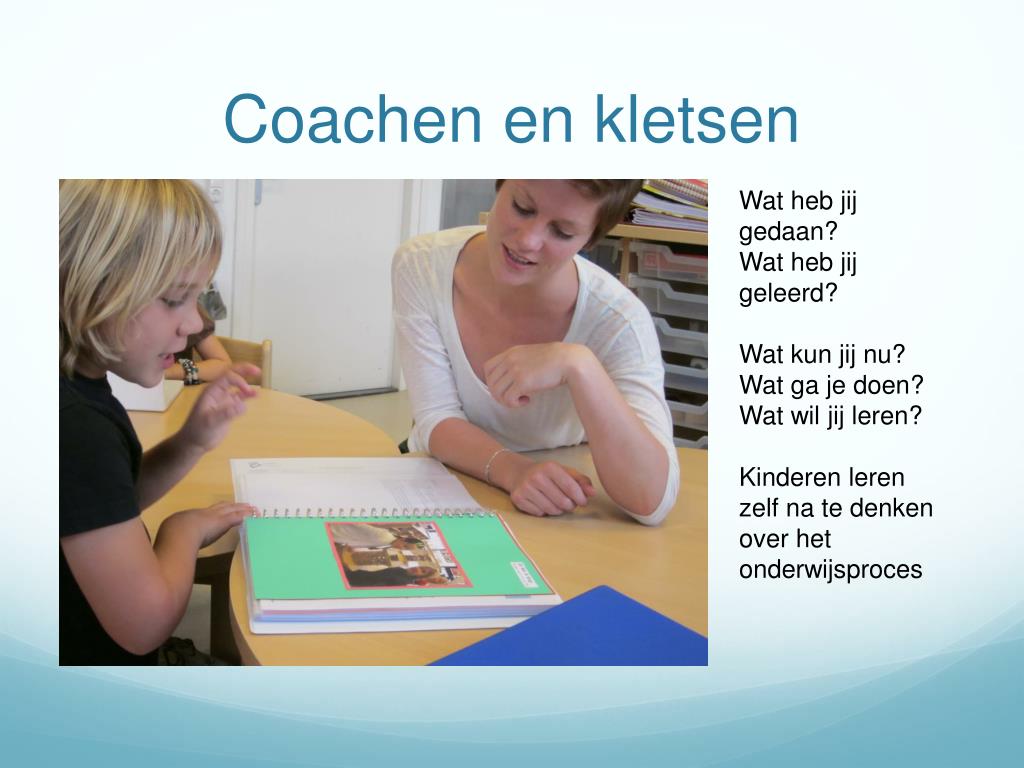 Coachen en kletsen

Wat heb jij gedaan?
Wat heb jij geleerd?

Wat kun jij nu?
Wat ga je doen?
Wat wil jij leren?

Kinderen leren zelf na te denken over het onderwijsproces